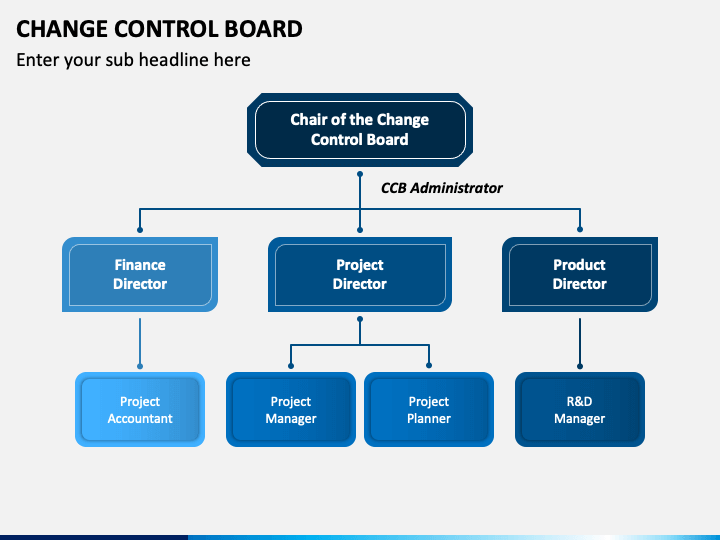 CHANGE CONTROL BOARD

Enter your sub headline here

Chair of the Change Control Board

CCB Administrator

Finance Director

Project Director

Product Director

Project Accountant

Project Manager

Project Planner

R&D Manager